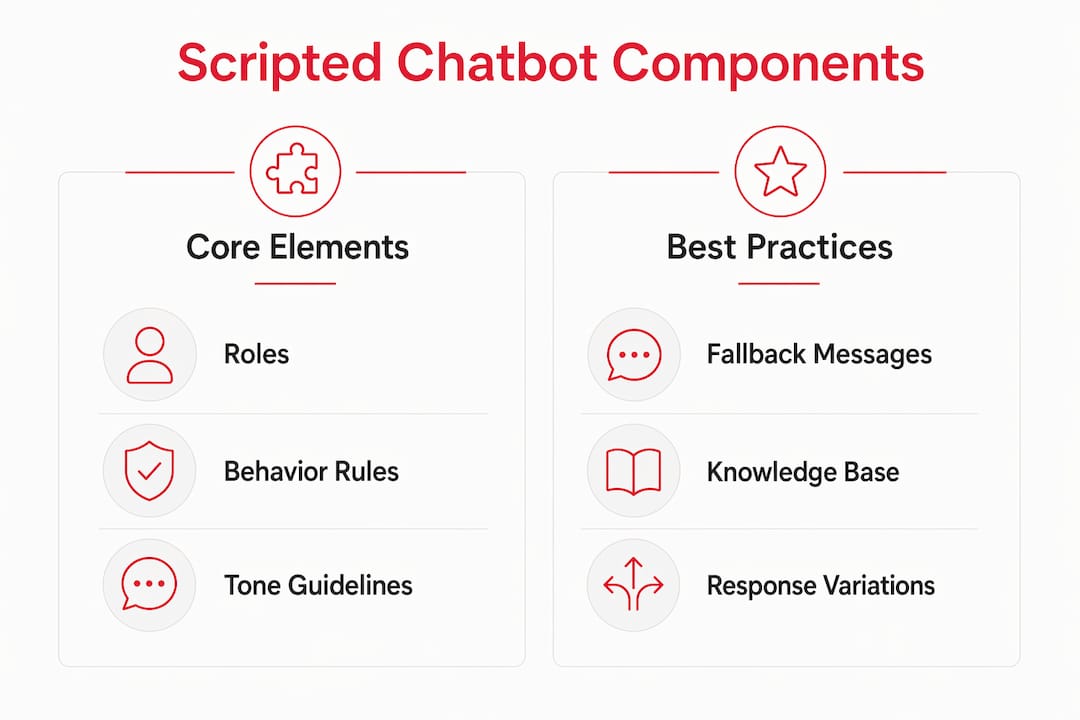 Scripted Chatbot Components

Core Elements

Roles

Behavior Rules

Tone Guidelines

Best Practices

Fallback Messages

Knowledge Base

Response Variations